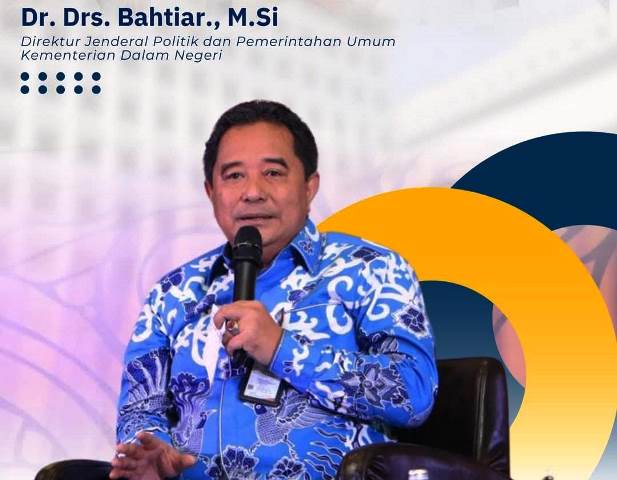 Dr. Drs. Bahtiar., M.Si
Direktur Jenderal Politik dan Pemerintahan Umum Kementerian Dalam Negeri